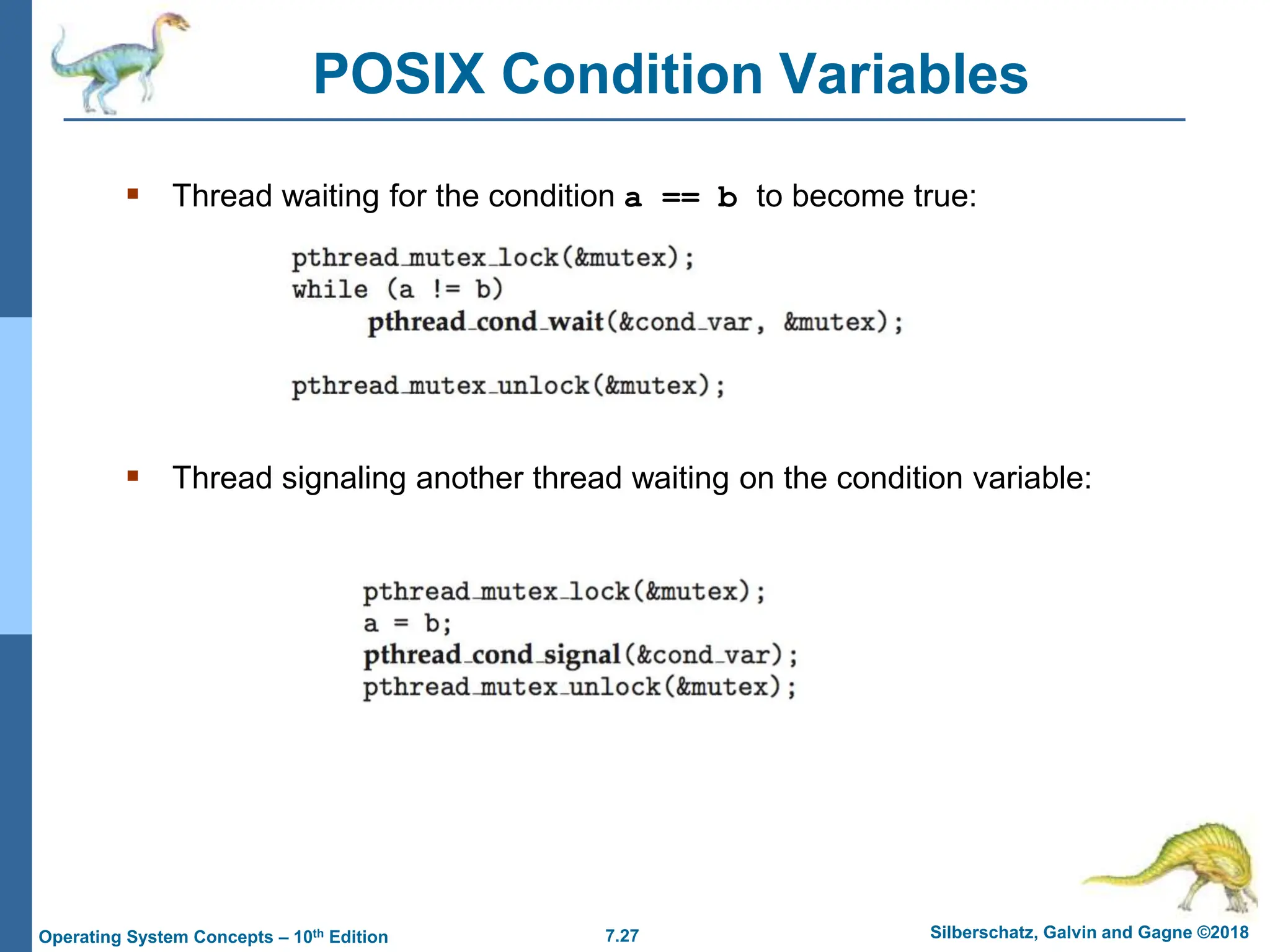 POSIX Condition Variables

▪ Thread waiting for the condition a == b to become true:

pthread_mutex_lock(&mutex);
while (a != b)
    pthread_cond_wait(&cond_var, &mutex);

pthread_mutex_unlock(&mutex);

▪ Thread signaling another thread waiting on the condition variable:

pthread_mutex_lock(&mutex);
a = b;
pthread_cond_signal(&cond_var);
pthread_mutex_unlock(&mutex);

Operating System Concepts – 10$^{th}$ Edition
7.27
Silberschatz, Galvin and Gagne ©2018